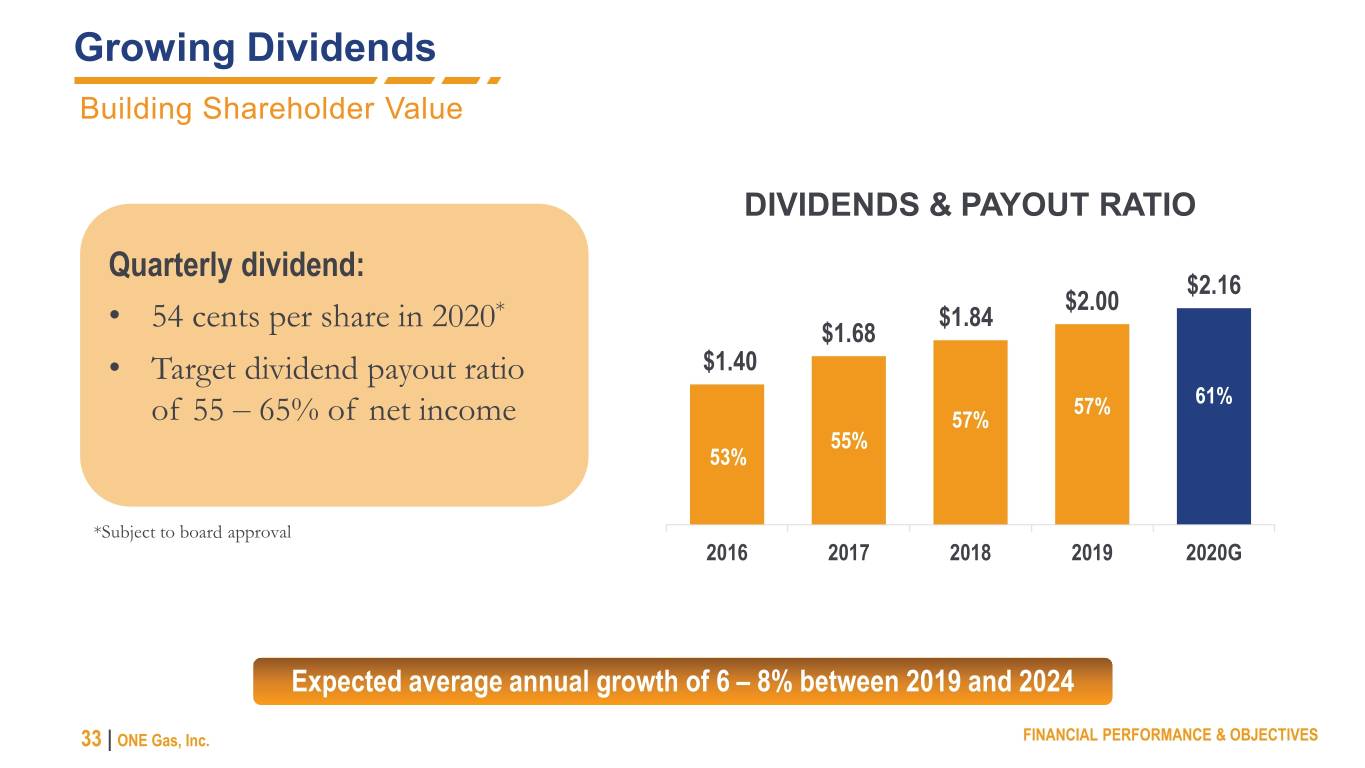 Growing Dividends

Building Shareholder Value

Quarterly dividend:

• 54 cents per share in 2020$^{*}$

• Target dividend payout ratio of 55 – 65% of net income

*Subject to board approval

DIVIDENDS & PAYOUT RATIO

$1.40
53%
2016

$1.68
55%
2017

$1.84
57%
2018

$2.00
57%
2019

$2.16
61%
2020G

Expected average annual growth of 6 – 8% between 2019 and 2024

33 | ONE Gas, Inc.

FINANCIAL PERFORMANCE & OBJECTIVES